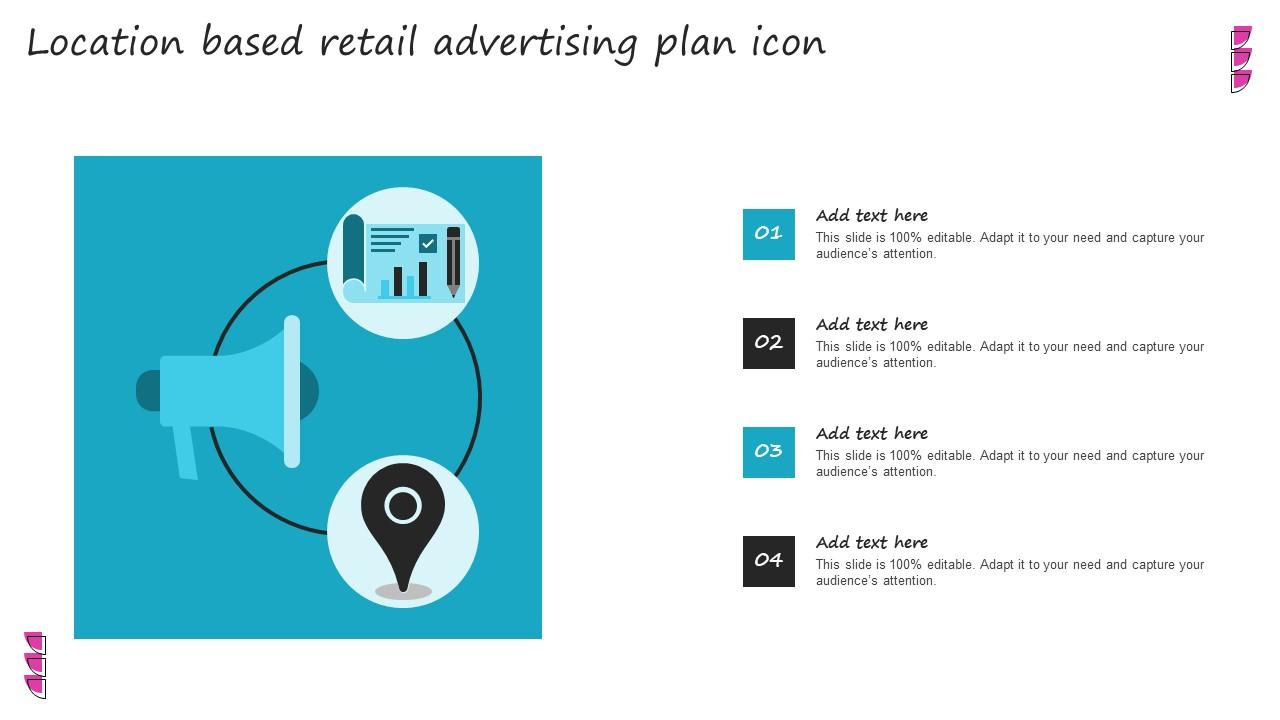 Location based retail advertising plan icon

01
Add text here
This slide is 100% editable. Adapt it to your need and capture your audience's attention.

02
Add text here
This slide is 100% editable. Adapt it to your need and capture your audience's attention.

03
Add text here
This slide is 100% editable. Adapt it to your need and capture your audience's attention.

04
Add text here
This slide is 100% editable. Adapt it to your need and capture your audience's attention.